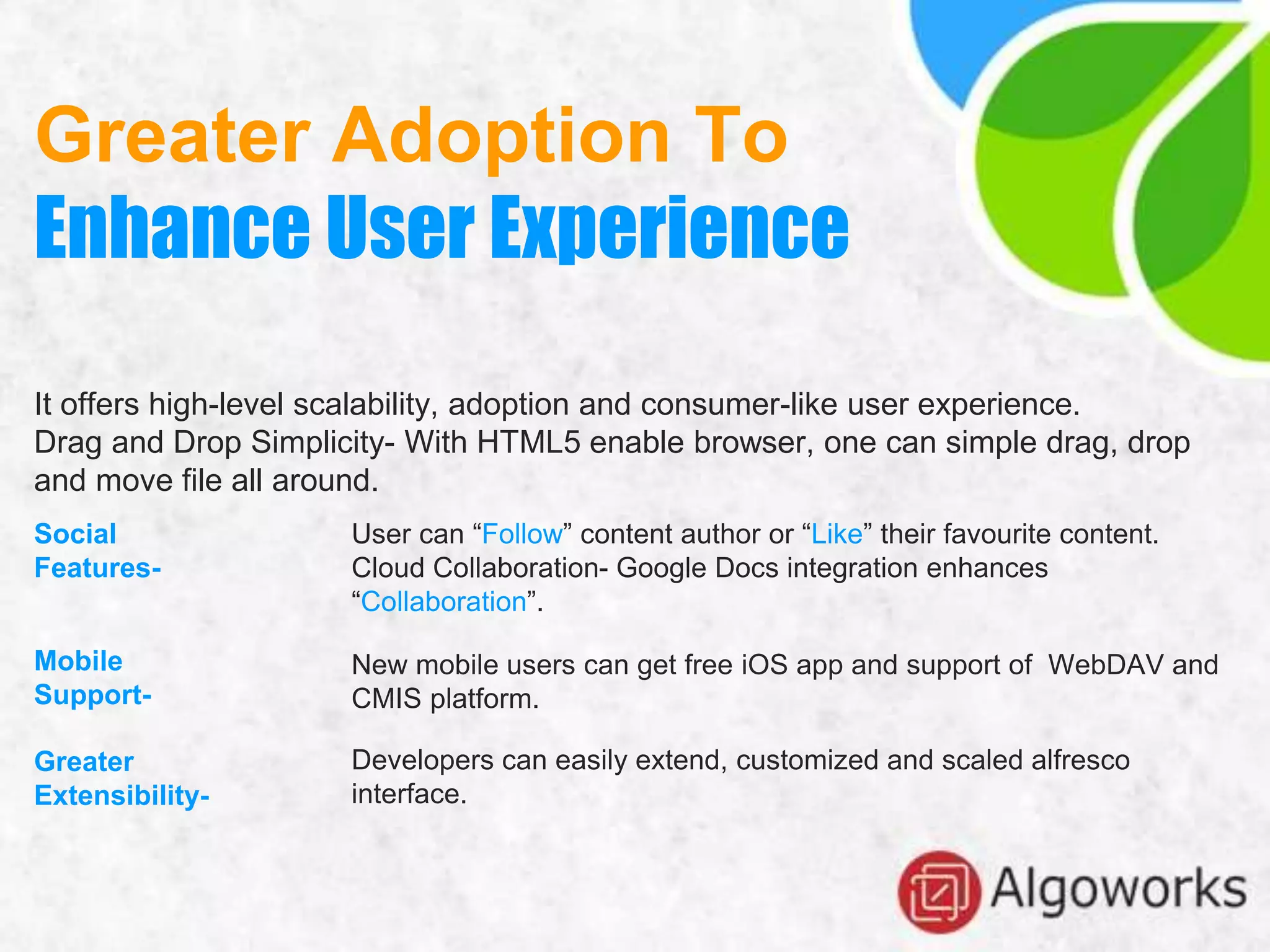 Greater Adoption To
Enhance User Experience

It offers high-level scalability, adoption and consumer-like user experience.
Drag and Drop Simplicity- With HTML5 enable browser, one can simple drag, drop and move file all around.

Social Features-

User can “Follow” content author or “Like” their favourite content.
Cloud Collaboration- Google Docs integration enhances “Collaboration”.

Mobile Support-

New mobile users can get free iOS app and support of WebDAV and CMIS platform.

Greater Extensibility-

Developers can easily extend, customized and scaled alfresco interface.

Algoworks